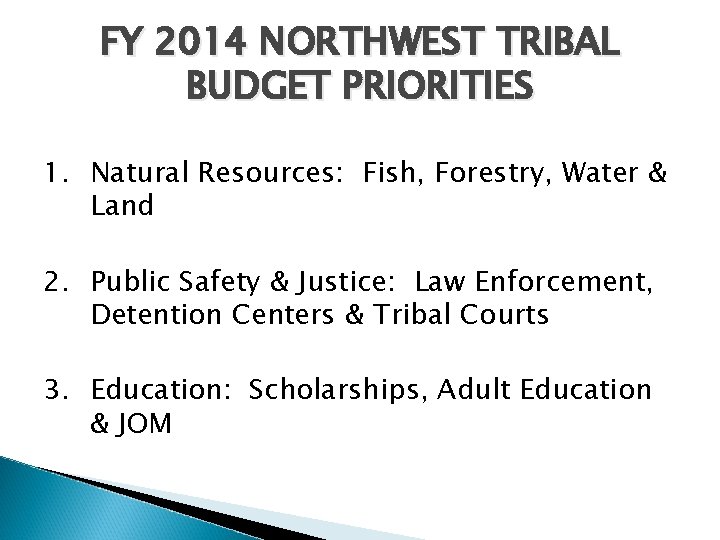 FY 2014 NORTHWEST TRIBAL BUDGET PRIORITIES

1. Natural Resources: Fish, Forestry, Water & Land

2. Public Safety & Justice: Law Enforcement, Detention Centers & Tribal Courts

3. Education: Scholarships, Adult Education & JOM